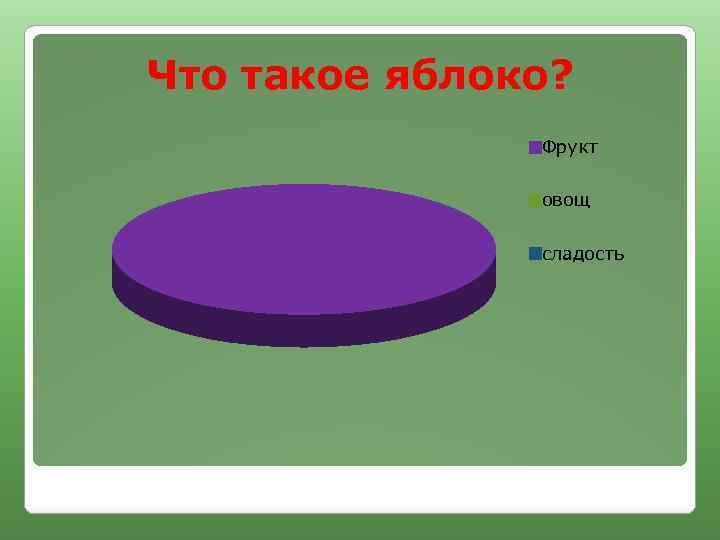 Что такое яблоко?

Фрукт
овощ
сладость